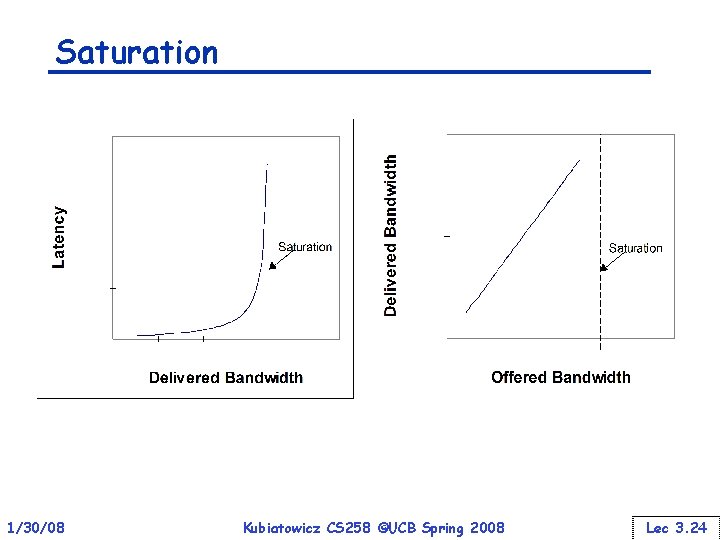 Saturation

Latency

Saturation

Delivered Bandwidth

Delivered Bandwidth

Saturation

Offered Bandwidth

1/30/08

Kubiatowicz CS258 ©UCB Spring 2008

Lec 3.24